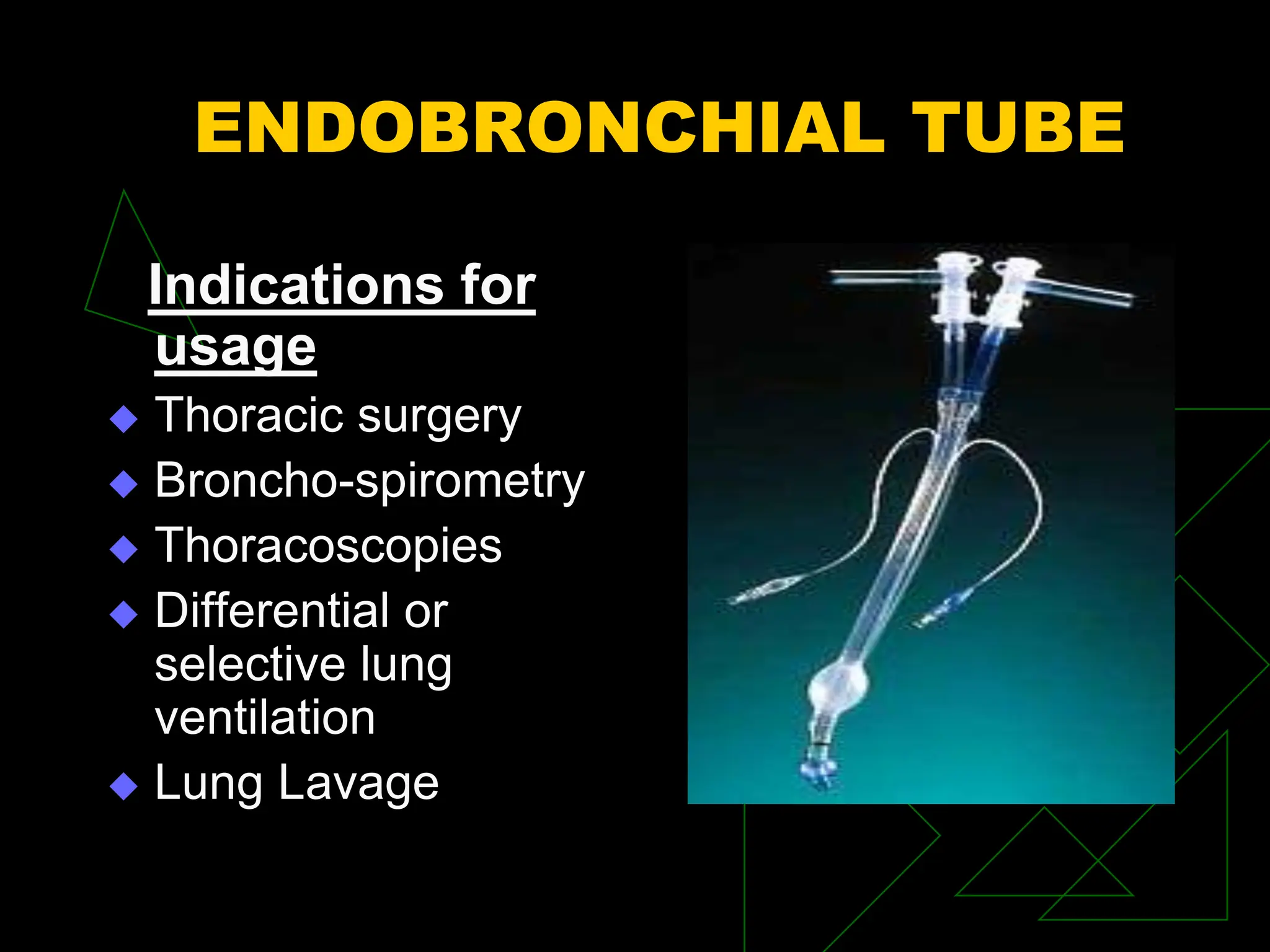 ENDOBRONCHIAL TUBE

Indications for usage

◆ Thoracic surgery
◆ Broncho-spirometry
◆ Thoracoscopies
◆ Differential or selective lung ventilation
◆ Lung Lavage